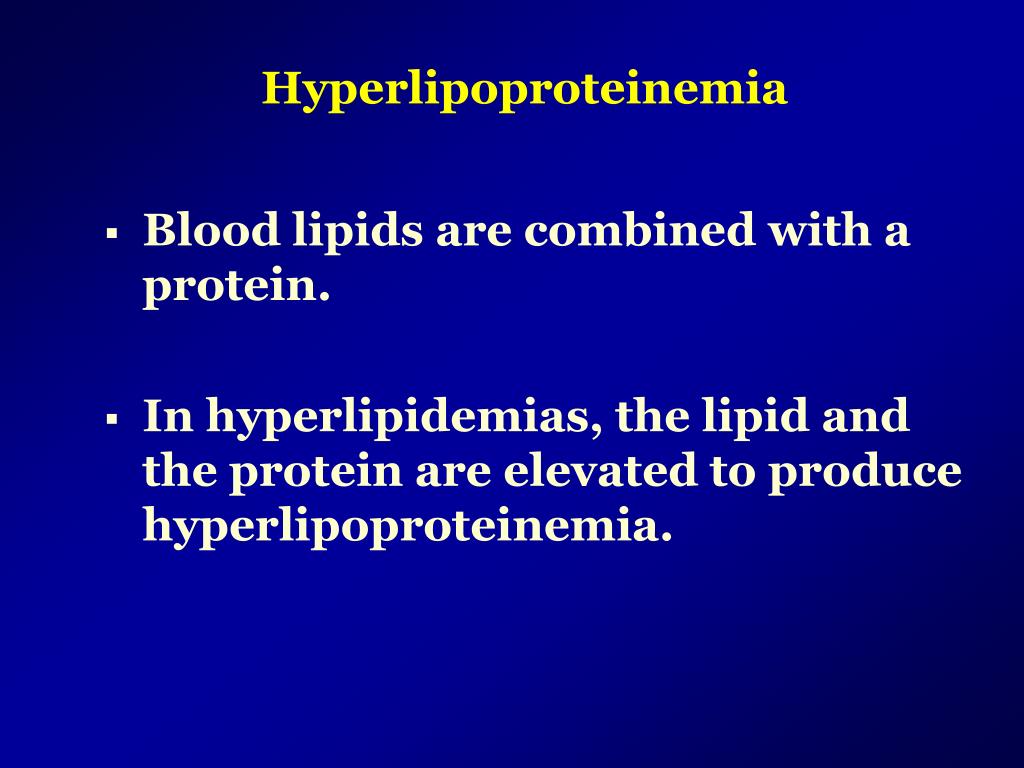 Hyperlipoproteinemia

▪ Blood lipids are combined with a protein.

▪ In hyperlipidemias, the lipid and the protein are elevated to produce hyperlipoproteinemia.